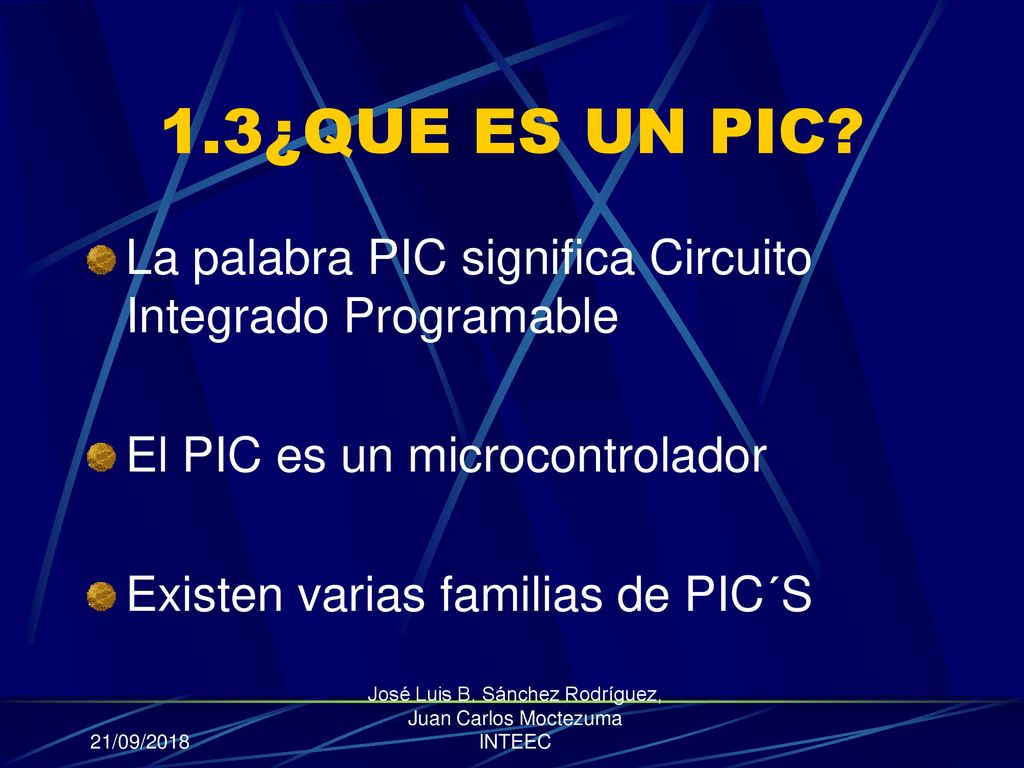 1.3¿QUE ES UN PIC?

La palabra PIC significa Circuito Integrado Programable

El PIC es un microcontrolador

Existen varias familias de PIC´S

21/09/2018

José Luis B. Sánchez Rodríguez, Juan Carlos Moctezuma INTEEC